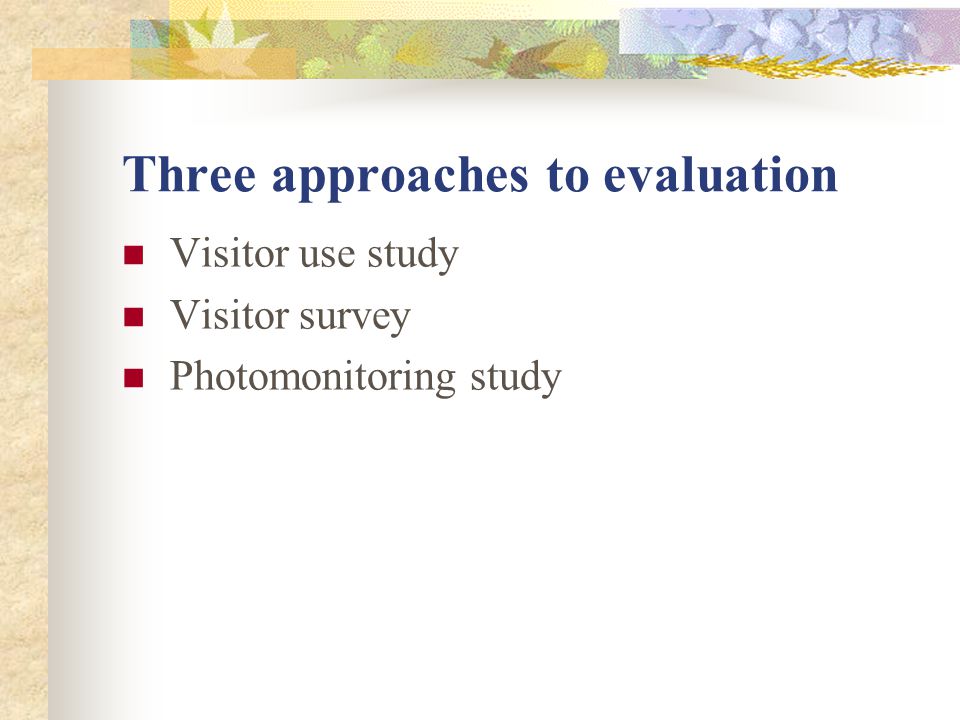 Three approaches to evaluation

- Visitor use study
- Visitor survey
- Photomonitoring study